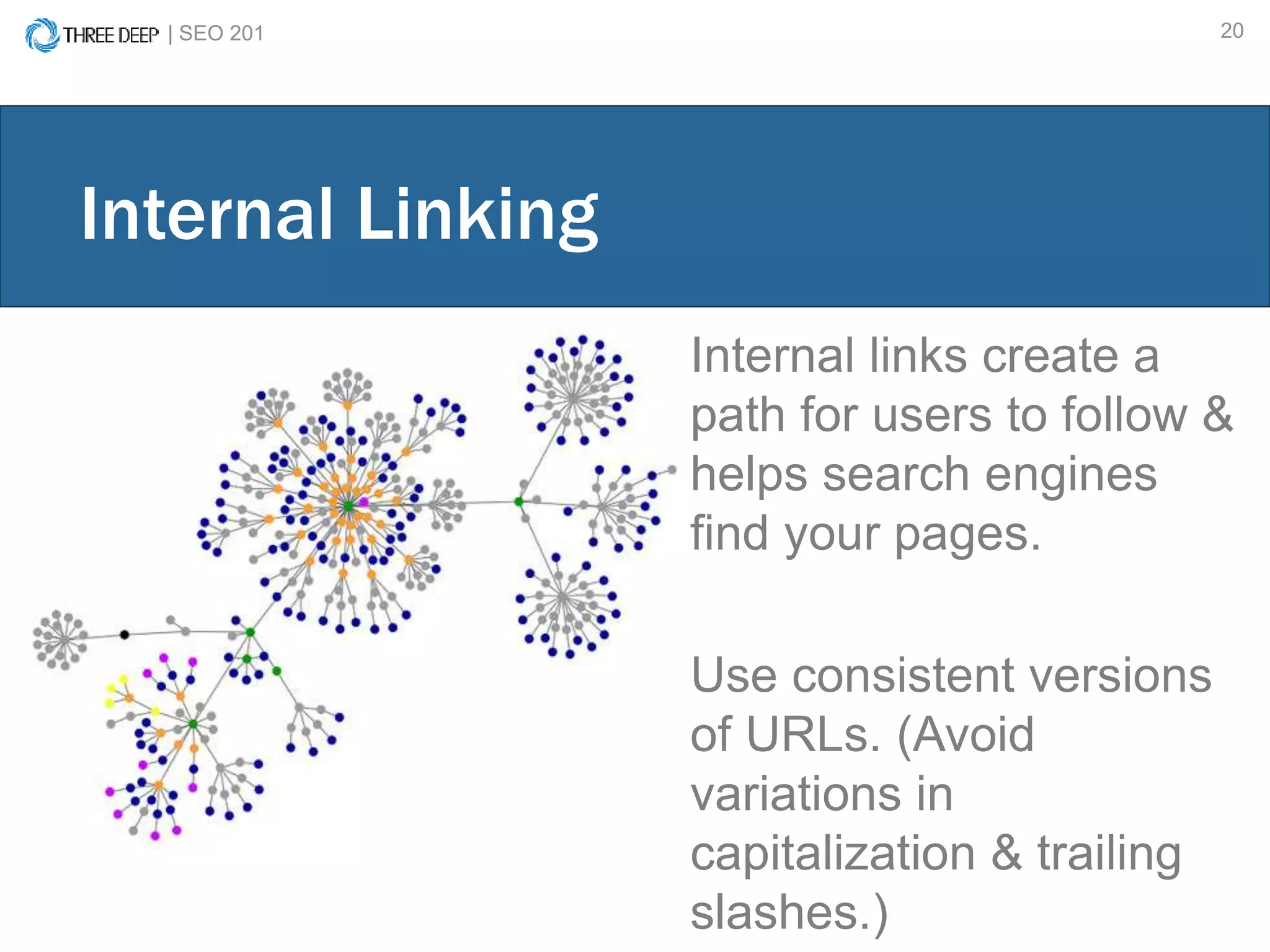 THREE DEEP | SEO 201

20

Internal Linking

Internal links create a path for users to follow & helps search engines find your pages.

Use consistent versions of URLs. (Avoid variations in capitalization & trailing slashes.)